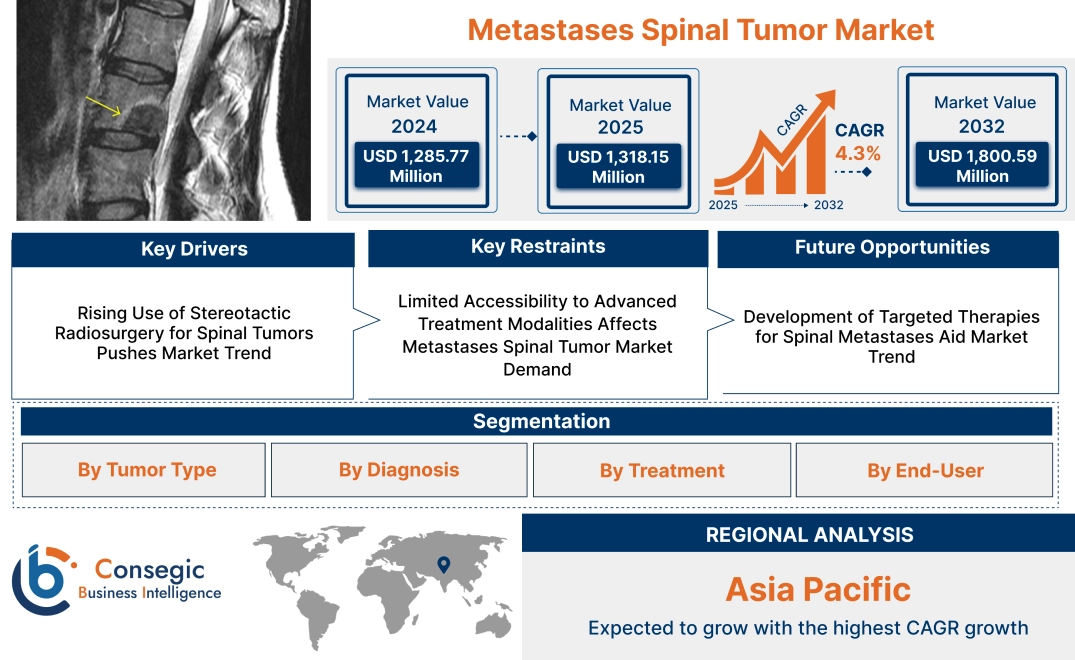 Metastases Spinal Tumor Market

Market Value 2024
USD 1,285.77 Million

Market Value 2025
USD 1,318.15 Million

CAGR
CAGR 4.3%
2025 2032

Market Value 2032
USD 1,800.59 Million

Key Drivers
Rising Use of Stereotactic Radiosurgery for Spinal Tumors Pushes Market Trend

Key Restraints
Limited Accessibility to Advanced Treatment Modalities Affects Metastases Spinal Tumor Market Demand

Future Opportunities
Development of Targeted Therapies for Spinal Metastases Aid Market Trend

Segmentation
By Tumor Type
By Diagnosis
By Treatment
By End-User

Consegic
Business Intelligence

REGIONAL ANALYSIS
Asia Pacific
Expected to grow with the highest CAGR growth